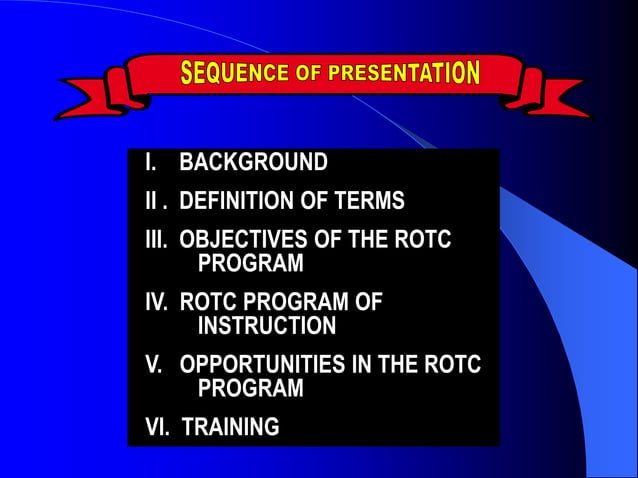 SEQUENCE OF PRESENTATION

I. BACKGROUND

II . DEFINITION OF TERMS

III. OBJECTIVES OF THE ROTC PROGRAM

IV. ROTC PROGRAM OF INSTRUCTION

V. OPPORTUNITIES IN THE ROTC PROGRAM

VI. TRAINING